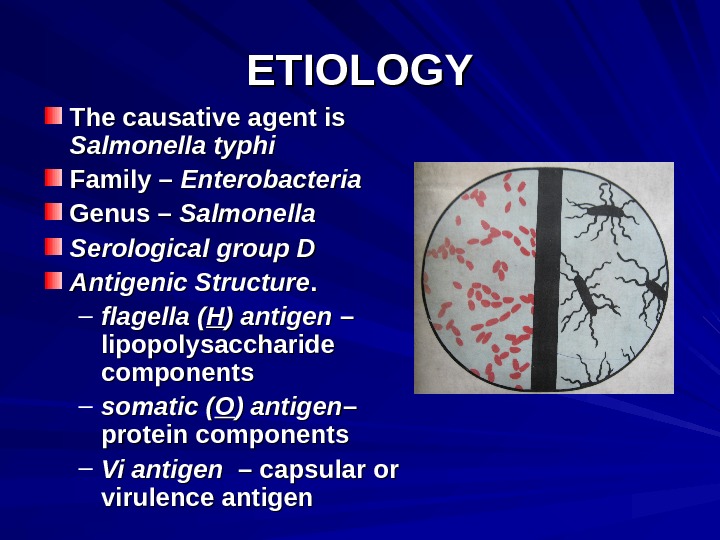 ETIOLOGY

The causative agent is Salmonella typhi

Family – Enterobacteria

Genus – Salmonella

Serological group D

Antigenic Structure.

– flagella (H) antigen – lipopolysaccharide components

– somatic (O) antigen– protein components

– Vi antigen – capsular or virulence antigen